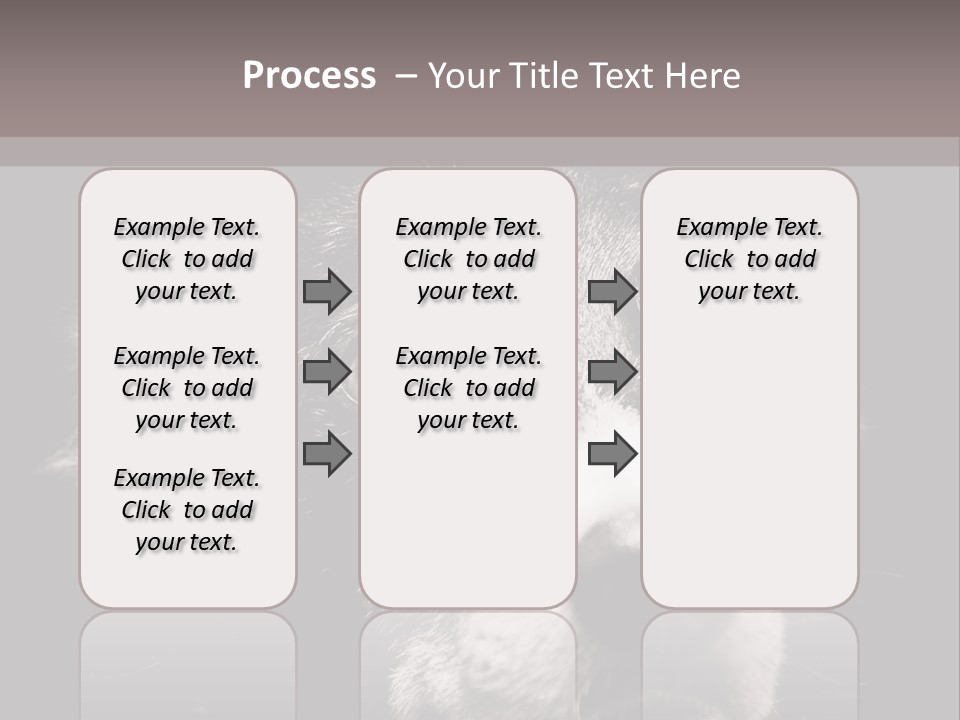 Process – Your Title Text Here

Example Text. Click to add your text.

Example Text. Click to add your text.

Example Text. Click to add your text.

Example Text. Click to add your text.

Example Text. Click to add your text.

Example Text. Click to add your text.